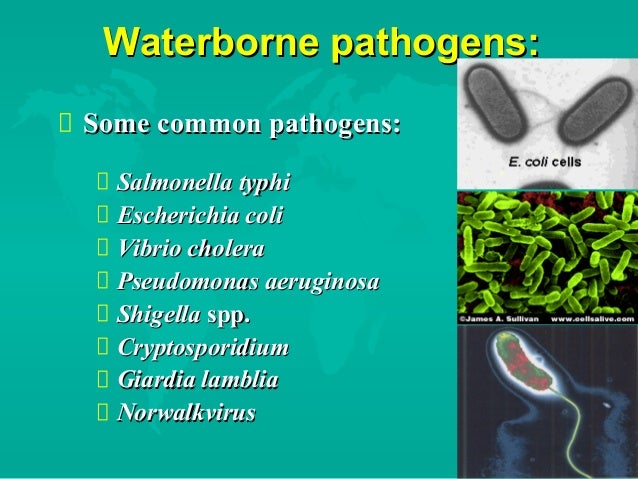 Waterborne pathogens:

Some common pathogens:

Salmonella typhi
Escherichia coli
Vibrio cholera
Pseudomonas aeruginosa
Shigella spp.
Cryptosporidium
Giardia lamblia
Norwalkvirus

E. coli cells

©James A. Sullivan www.cellsalive.com